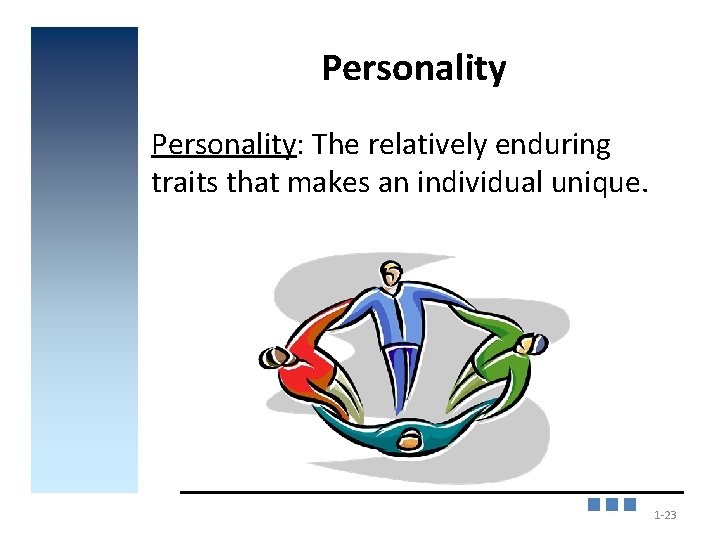 Personality

Personality: The relatively enduring traits that makes an individual unique.

1-23